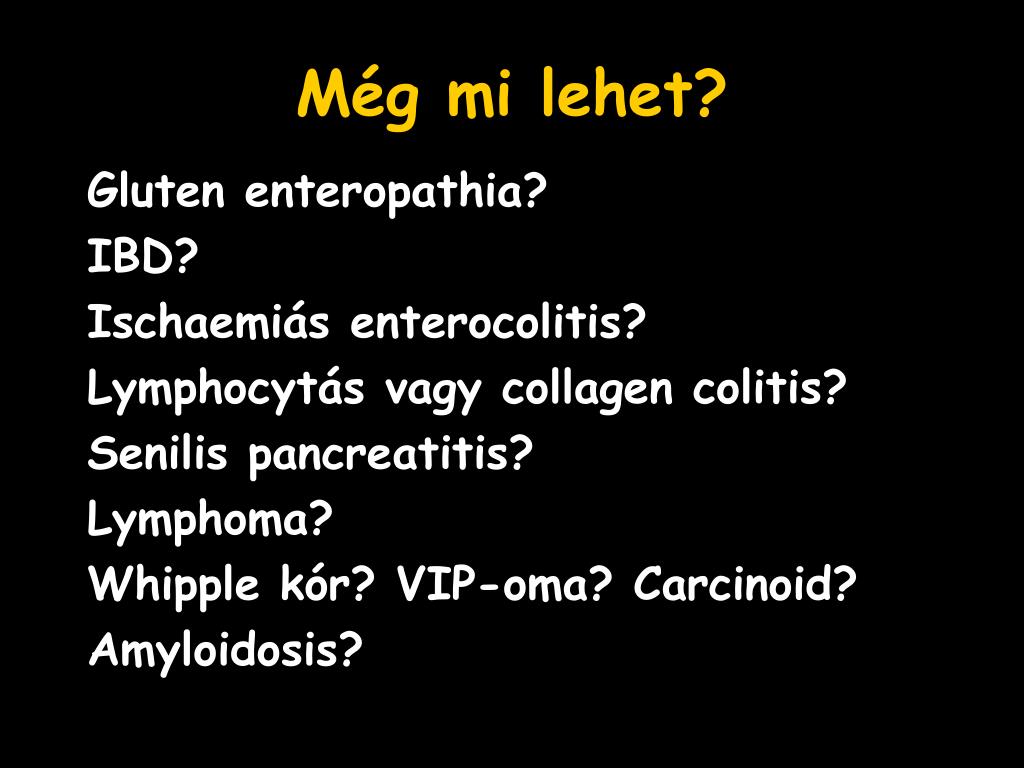 Még mi lehet?

Gluten enteropathia?
IBD?
Ischaemiás enterocolitis?
Lymphocytás vagy collagen colitis?
Senilis pancreatitis?
Lymphoma?
Whipple kór? VIP-oma? Carcinoid?
Amyloidosis?